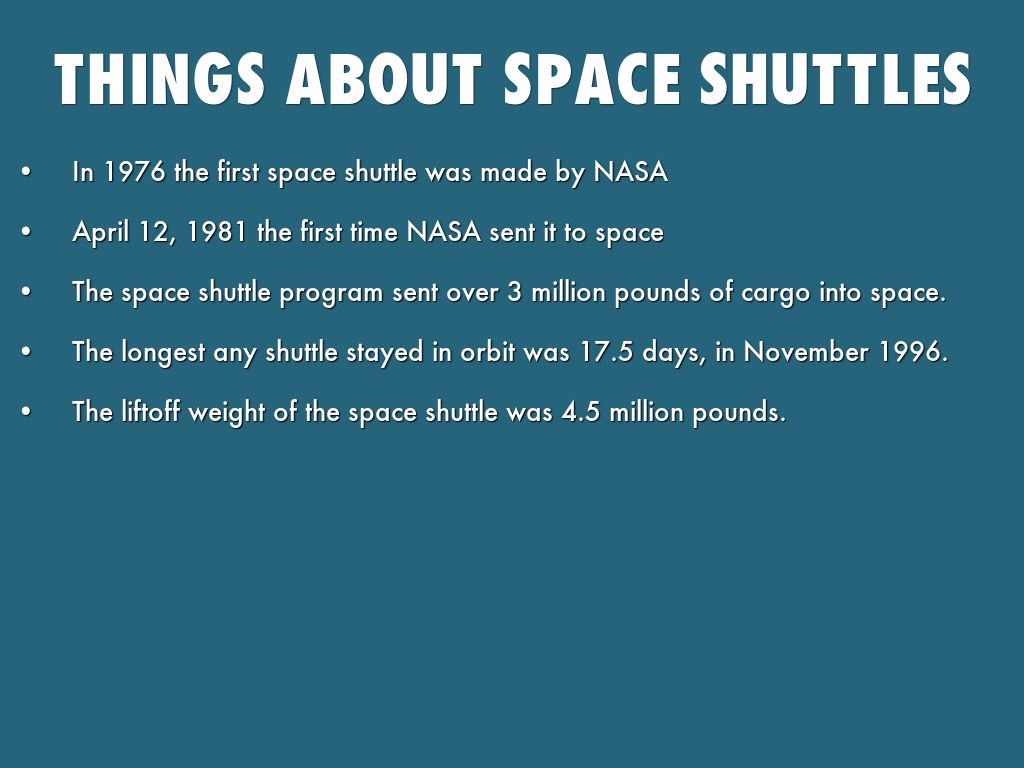 THINGS ABOUT SPACE SHUTTLES

• In 1976 the first space shuttle was made by NASA

• April 12, 1981 the first time NASA sent it to space

• The space shuttle program sent over 3 million pounds of cargo into space.

• The longest any shuttle stayed in orbit was 17.5 days, in November 1996.

• The liftoff weight of the space shuttle was 4.5 million pounds.